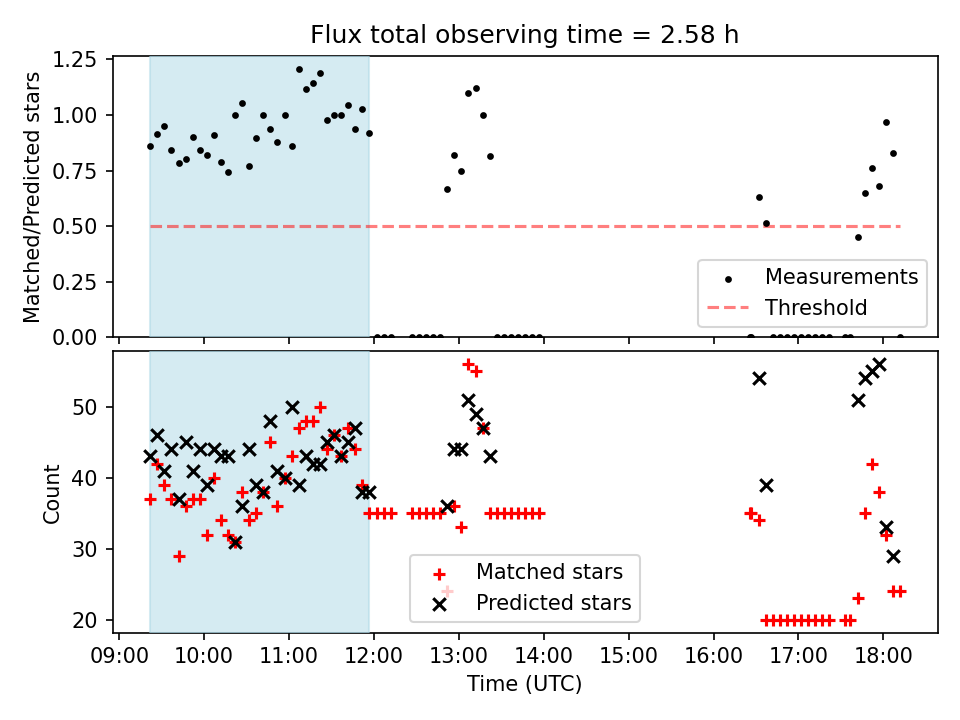 Flux total observing time = 2.58 h

Matched/Predicted stars

1.25
1.00
0.75
0.50
0.25
0.00

Measurements
Threshold

Count

50
40
30
20

Matched stars
Predicted stars

09:00 10:00 11:00 12:00 13:00 14:00 15:00 16:00 17:00 18:00

Time (UTC)